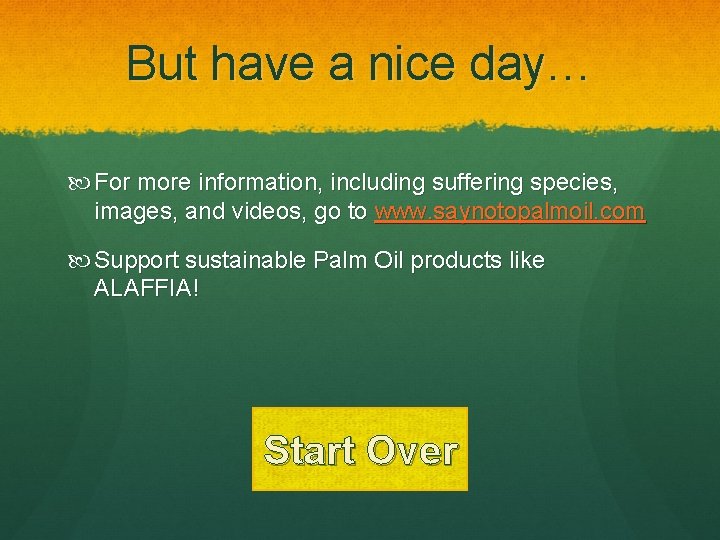 But have a nice day…

For more information, including suffering species, images, and videos, go to www.saynotopalmoil.com

Support sustainable Palm Oil products like ALAFFIA!

Start Over